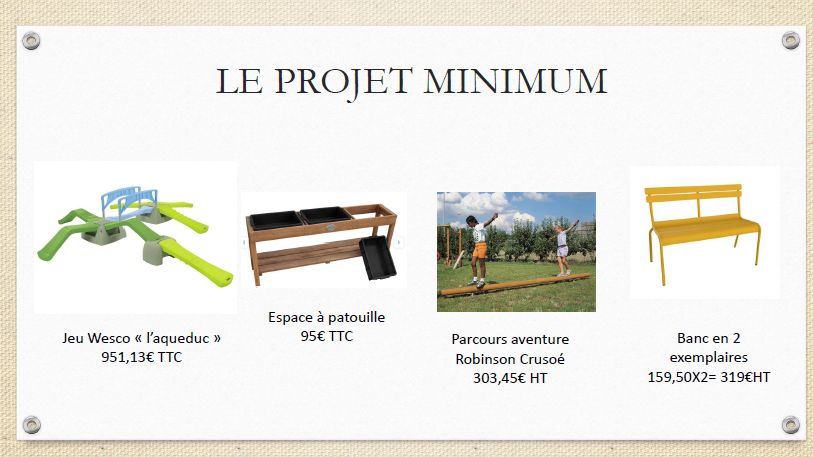 LE PROJET MINIMUM

Jeu Wesco « l'aqueduc »
951,13€ TTC

Espace à patouille
95€ TTC

Parcours aventure
Robinson Crusoé
303,45€ HT

Banc en 2
exemplaires
159,50X2= 319€HT